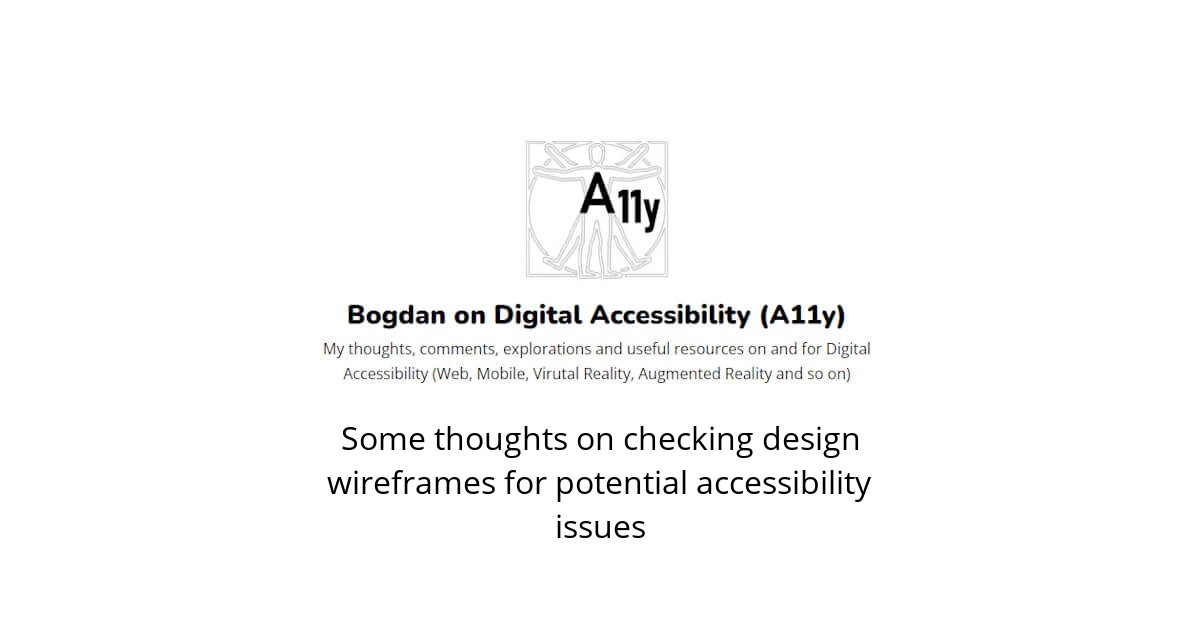 A11y

Bogdan on Digital Accessibility (A11y)

My thoughts, comments, explorations and useful resources on and for Digital Accessibility (Web, Mobile, Virutal Reality, Augmented Reality and so on)

Some thoughts on checking design wireframes for potential accessibility issues